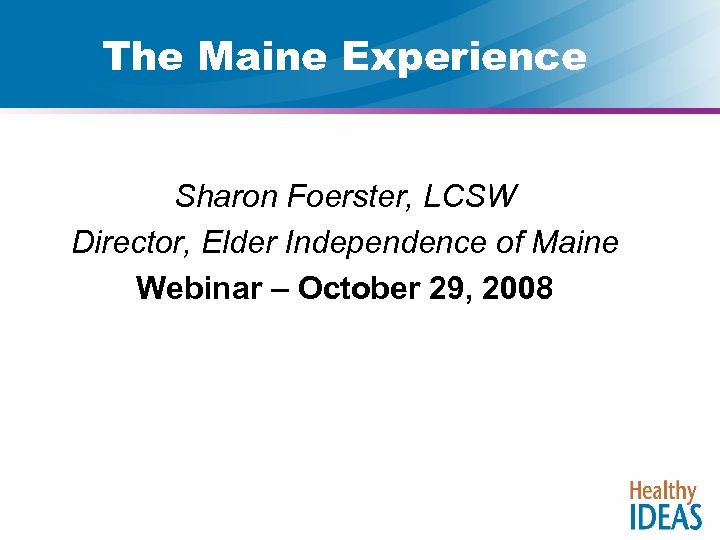 The Maine Experience

Sharon Foerster, LCSW
Director, Elder Independence of Maine
Webinar – October 29, 2008

Healthy
IDEAS